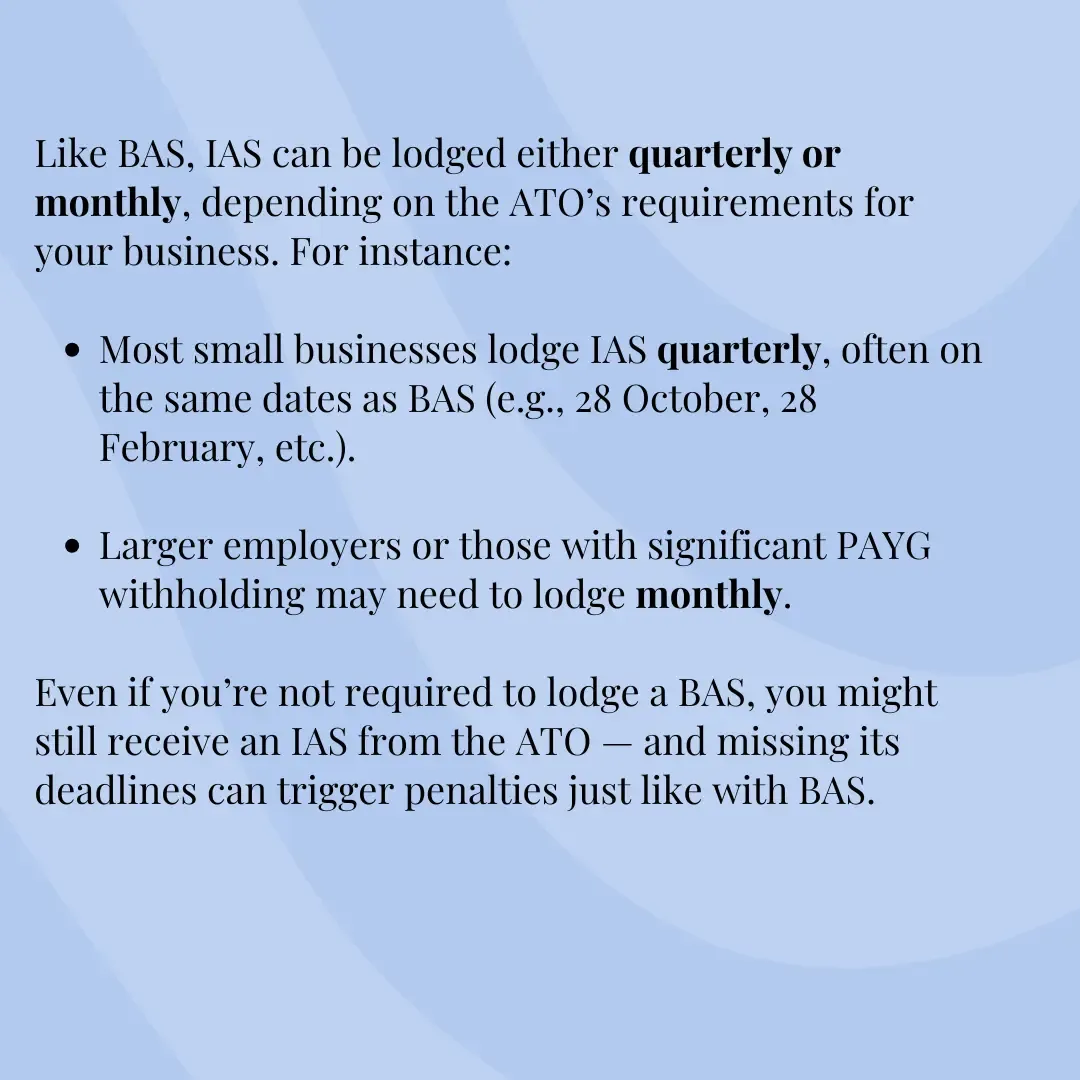 Like BAS, IAS can be lodged either quarterly or monthly, depending on the ATO's requirements for your business. For instance:

• Most small businesses lodge IAS quarterly, often on the same dates as BAS (e.g., 28 October, 28 February, etc.).

• Larger employers or those with significant PAYG withholding may need to lodge monthly.

Even if you're not required to lodge a BAS, you might still receive an IAS from the ATO — and missing its deadlines can trigger penalties just like with BAS.